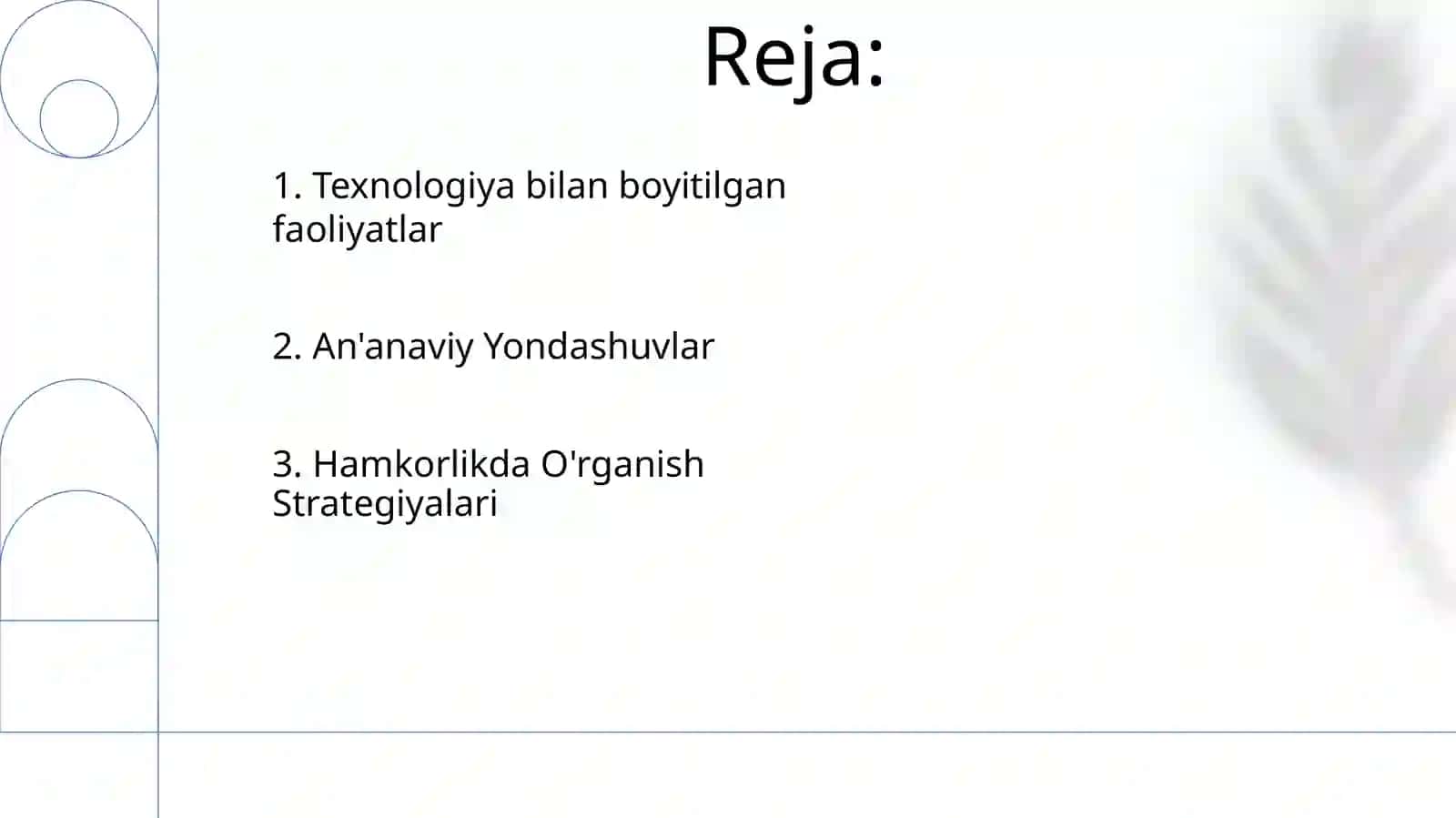 Reja:

1. Texnologiya bilan boyitilgan faoliyatlar

2. An'anaviy Yondashuvlar

3. Hamkorlikda O'rganish Strategiyalari